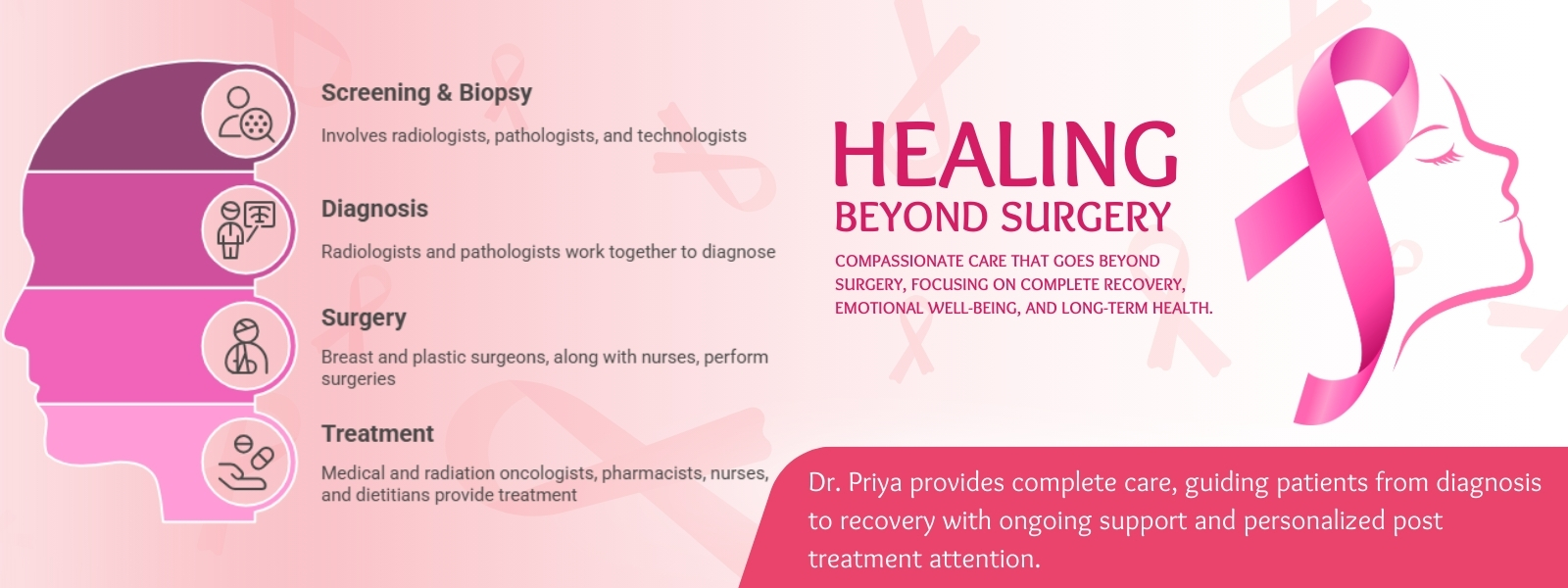 Screening & Biopsy

Involves radiologists, pathologists, and technologists

Diagnosis

Radiologists and pathologists work together to diagnose

Surgery

Breast and plastic surgeons, along with nurses, perform surgeries

Treatment

Medical and radiation oncologists, pharmacists, nurses, and dietitians provide treatment

HEALING
BEYOND SURGERY

COMPASSIONATE CARE THAT GOES BEYOND SURGERY, FOCUSING ON COMPLETE RECOVERY, EMOTIONAL WELL-BEING, AND LONG-TERM HEALTH.

Dr. Priya provides complete care, guiding patients from diagnosis to recovery with ongoing support and personalized post treatment attention.